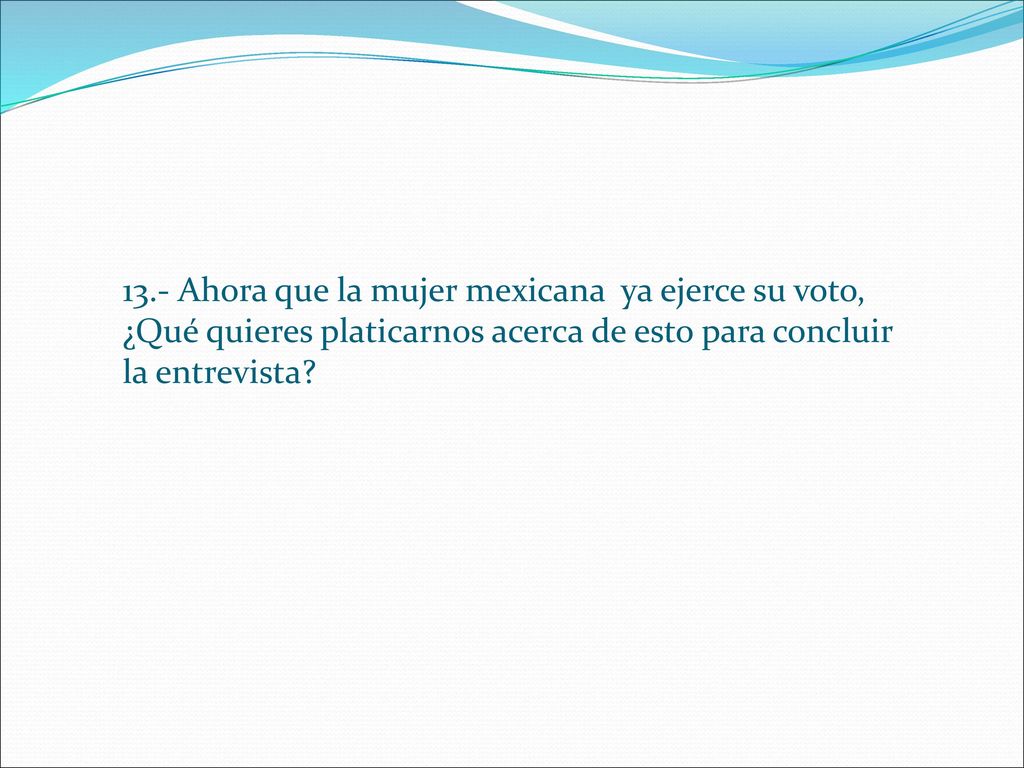 13.- Ahora que la mujer mexicana ya ejerce su voto, ¿Qué quieres platicarnos acerca de esto para concluir la entrevista?